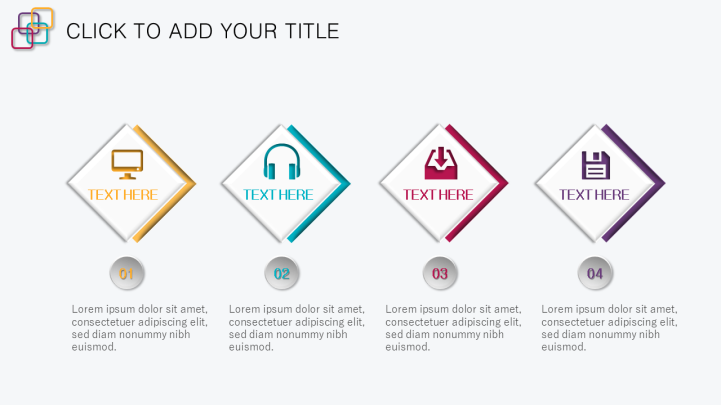 CLICK TO ADD YOUR TITLE

TEXT HERE

01

Lorem ipsum dolor sit amet, consectetuer adipiscing elit, sed diam nonummy nibh euismod.

TEXT HERE

02

Lorem ipsum dolor sit amet, consectetuer adipiscing elit, sed diam nonummy nibh euismod.

TEXT HERE

03

Lorem ipsum dolor sit amet, consectetuer adipiscing elit, sed diam nonummy nibh euismod.

TEXT HERE

04

Lorem ipsum dolor sit amet, consectetuer adipiscing elit, sed diam nonummy nibh euismod.